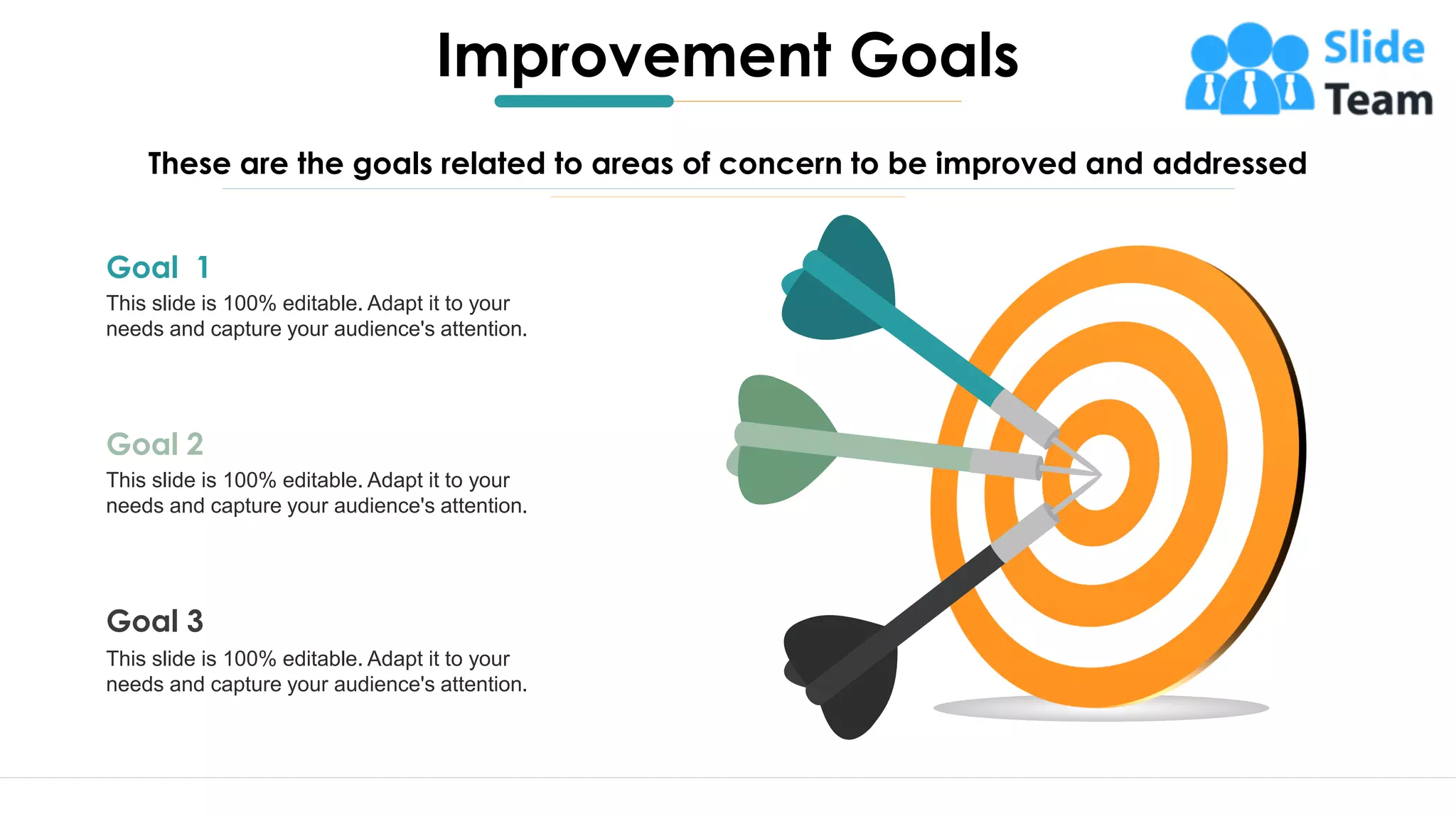 Improvement Goals

Slide Team

These are the goals related to areas of concern to be improved and addressed

Goal 1
This slide is 100% editable. Adapt it to your needs and capture your audience's attention.

Goal 2
This slide is 100% editable. Adapt it to your needs and capture your audience's attention.

Goal 3
This slide is 100% editable. Adapt it to your needs and capture your audience's attention.